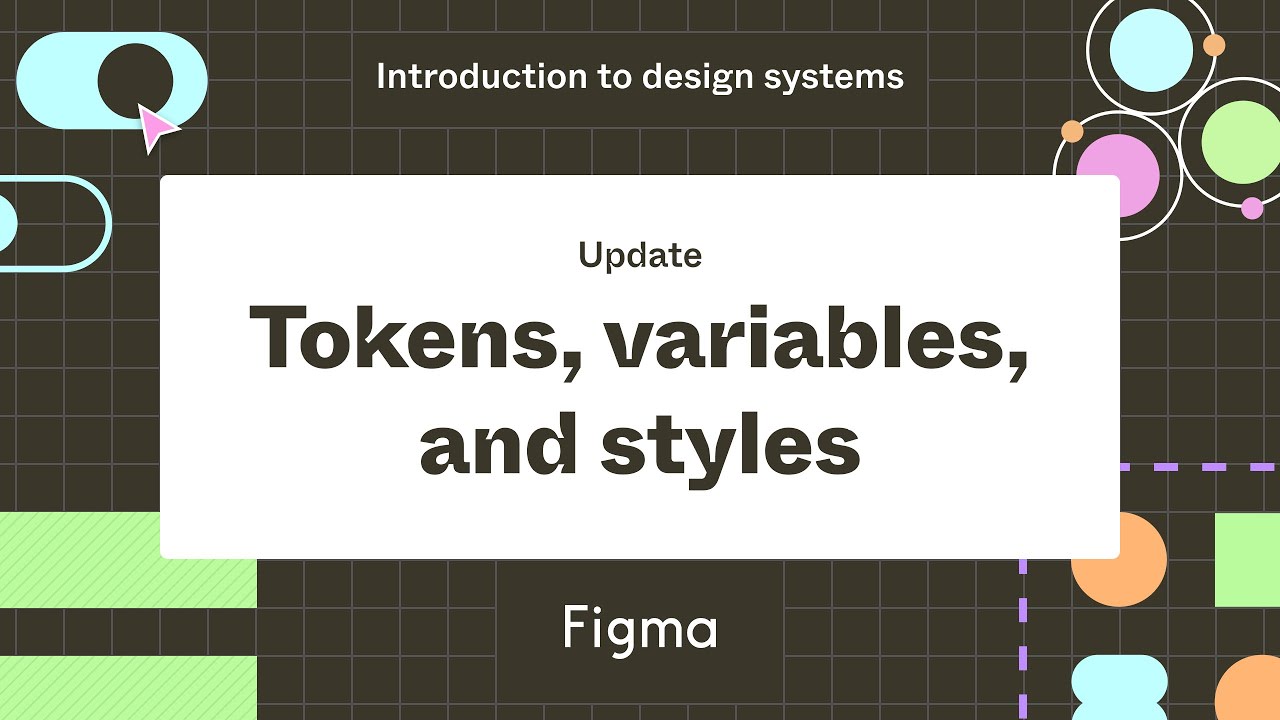 Introduction to design systems

Update

Tokens, variables, and styles

Figma